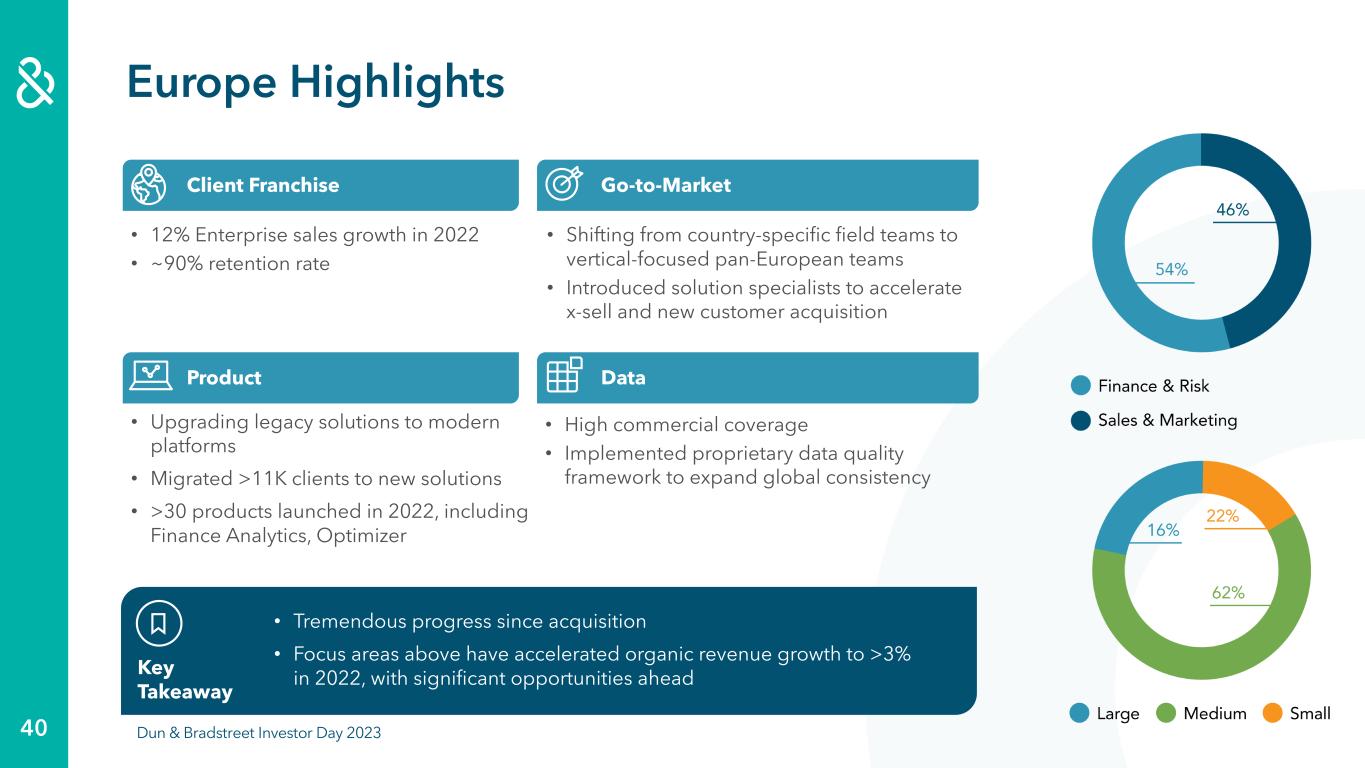 Europe Highlights

Client Franchise

• 12% Enterprise sales growth in 2022
• ~90% retention rate

Go-to-Market

• Shifting from country-specific field teams to vertical-focused pan-European teams
• Introduced solution specialists to accelerate x-sell and new customer acquisition

Product

• Upgrading legacy solutions to modern platforms
• Migrated >11K clients to new solutions
• >30 products launched in 2022, including Finance Analytics, Optimizer

Data

• High commercial coverage
• Implemented proprietary data quality framework to expand global consistency

Key Takeaway

• Tremendous progress since acquisition
• Focus areas above have accelerated organic revenue growth to >3% in 2022, with significant opportunities ahead

46%
54%

Finance & Risk
Sales & Marketing

16%
22%
62%

Large Medium Small

40

Dun & Bradstreet Investor Day 2023